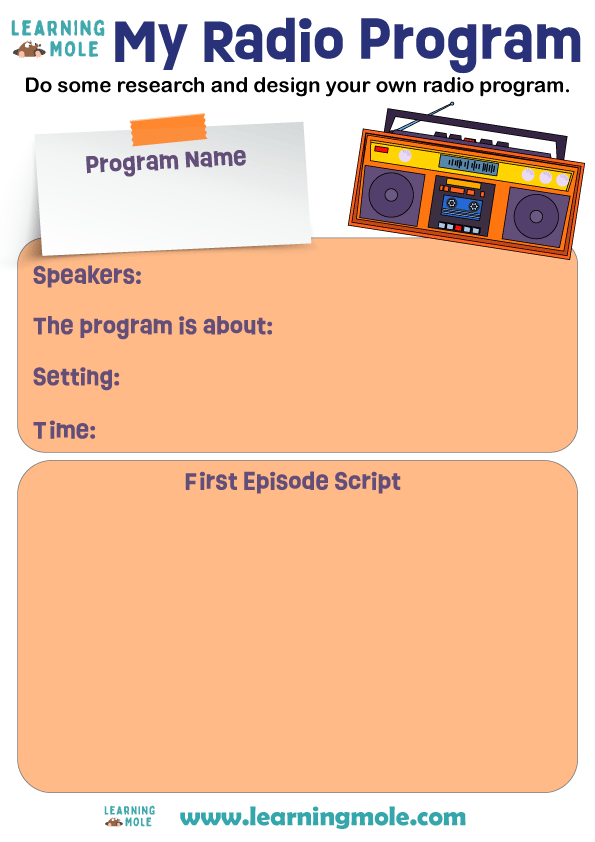 LEARNING MOLE

My Radio Program

Do some research and design your own radio program.

Program Name

Speakers:

The program is about:

Setting:

Time:

First Episode Script

LEARNING MOLE

www.learningmole.com